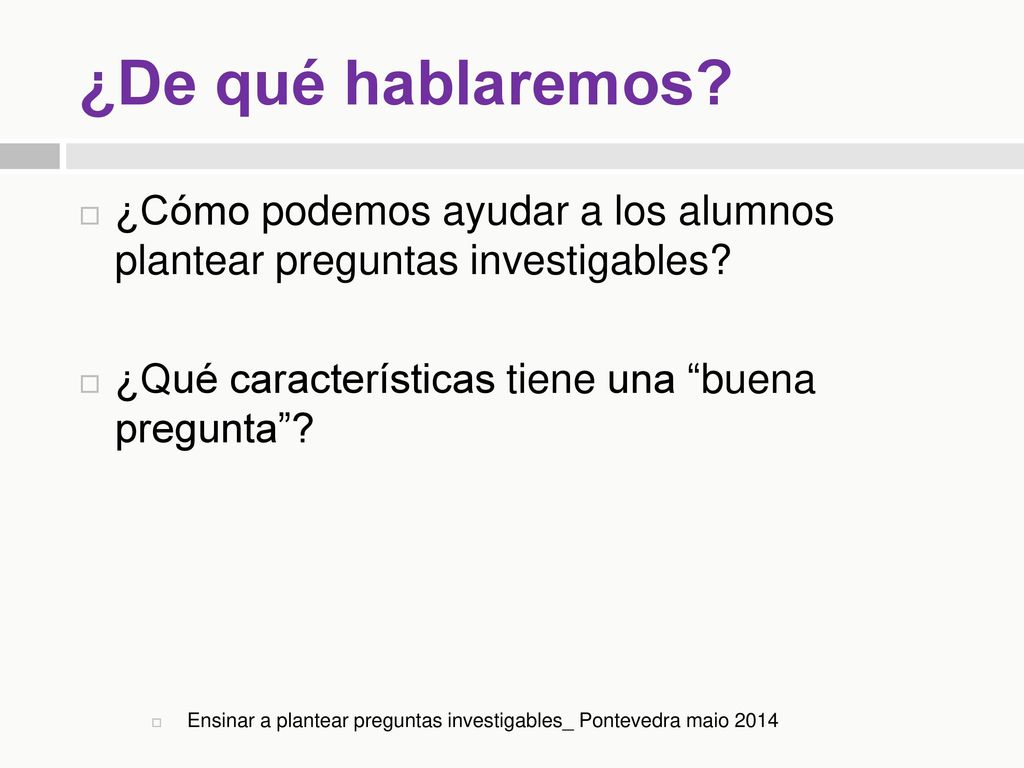 ¿De qué hablaremos?

¿Cómo podemos ayudar a los alumnos plantear preguntas investigables?

¿Qué características tiene una “buena pregunta”?

Ensinar a plantear preguntas investigables_ Pontevedra maio 2014